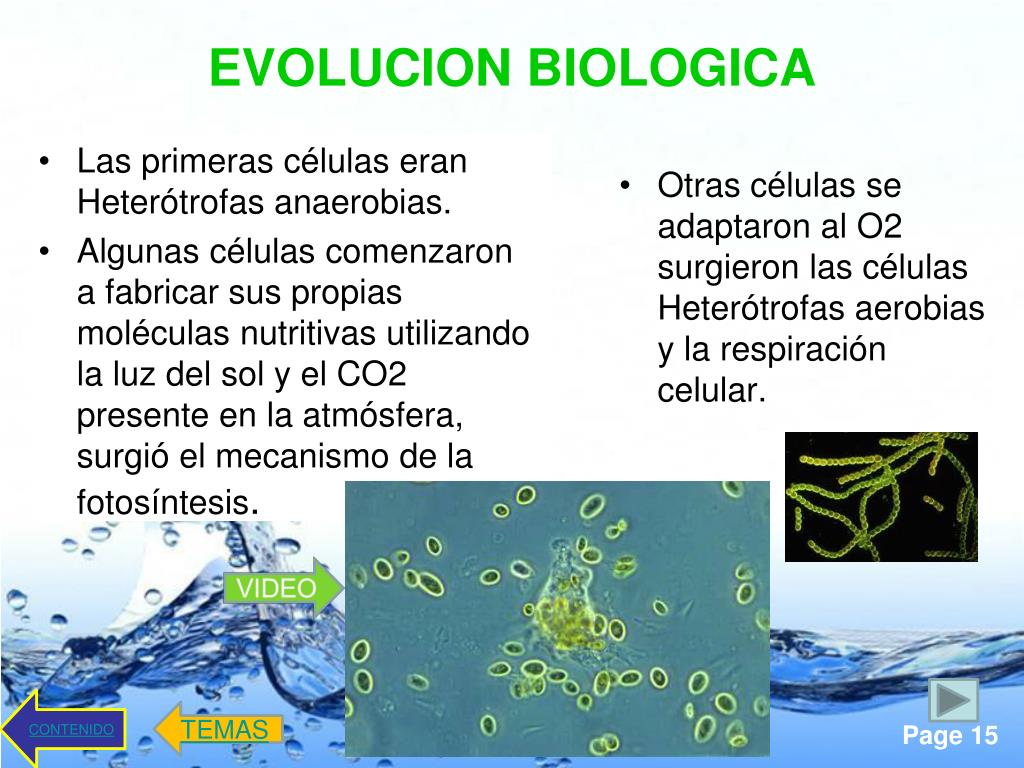 EVOLUCION BIOLOGICA

• Las primeras células eran Heterótrofas anaerobias.
• Algunas células comenzaron a fabricar sus propias moléculas nutritivas utilizando la luz del sol y el CO2 presente en la atmósfera, surgió el mecanismo de la fotosíntesis.

• Otras células se adaptaron al O2 surgieron las células Heterótrofas aerobias y la respiración celular.

VIDEO

CONTENIDO

TEMAS

Page 15